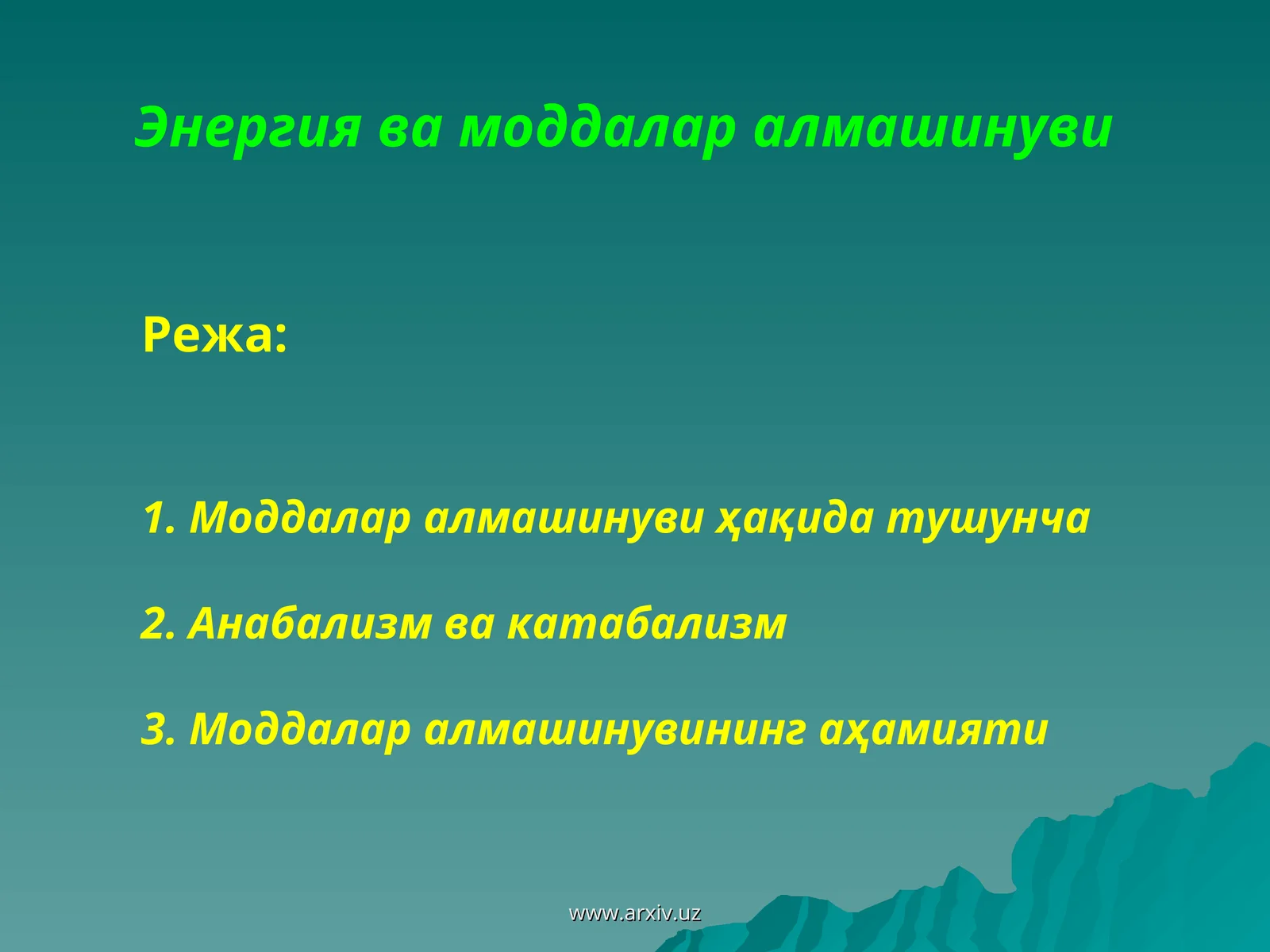 Энергия ва моддалар алмашинуви

Режа:

1. Моддалар алмашинуви ҳақида тушунча

2. Анабализм ва катабализм

3. Моддалар алмашинувининг аҳамияти

www.arxiv.uz